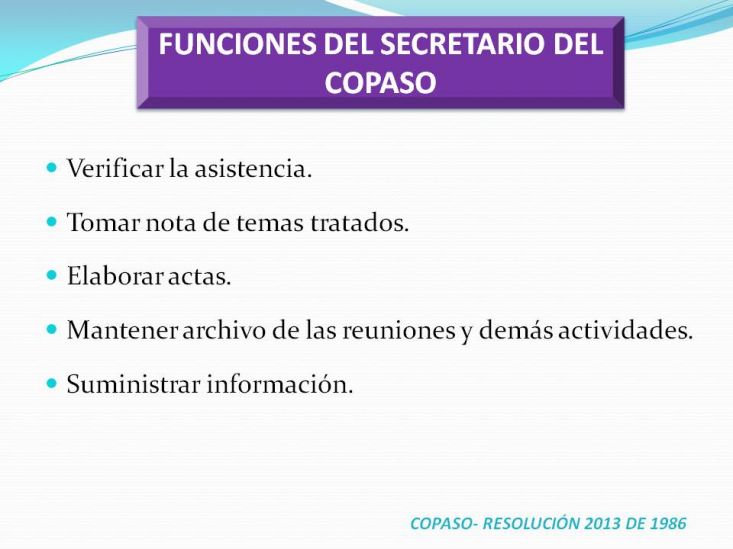 FUNCIONES DEL SECRETARIO DEL COPASO

- Verificar la asistencia.
- Tomar nota de temas tratados.
- Elaborar actas.
- Mantener archivo de las reuniones y demás actividades.
- Suministrar información.

COPASO- RESOLUCIÓN 2013 DE 1986